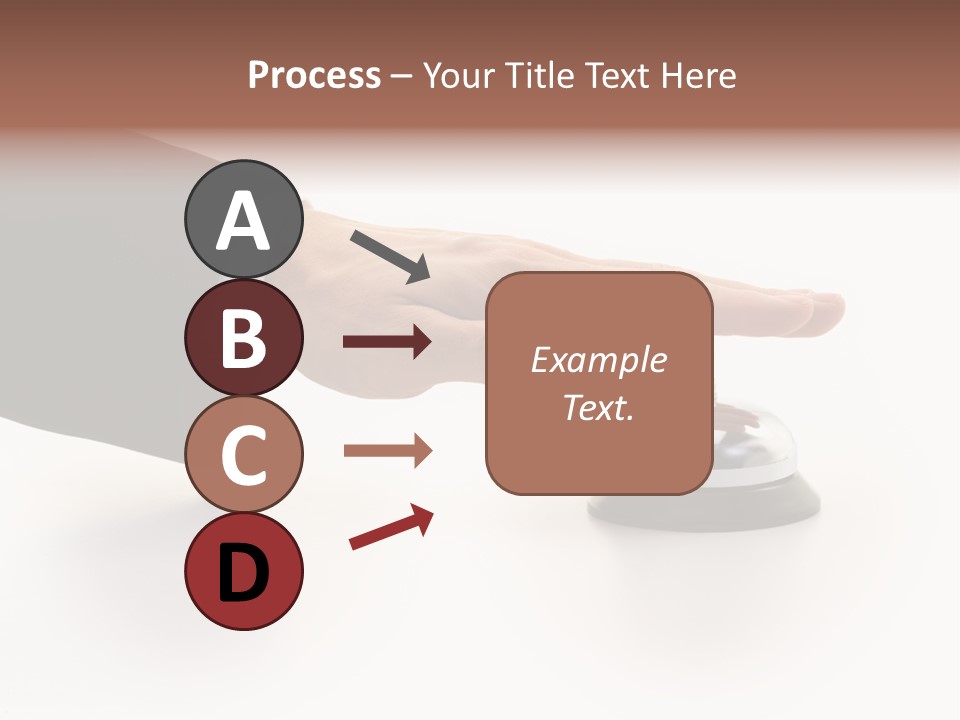 Process – Your Title Text Here

A

B

C

D

Example Text.